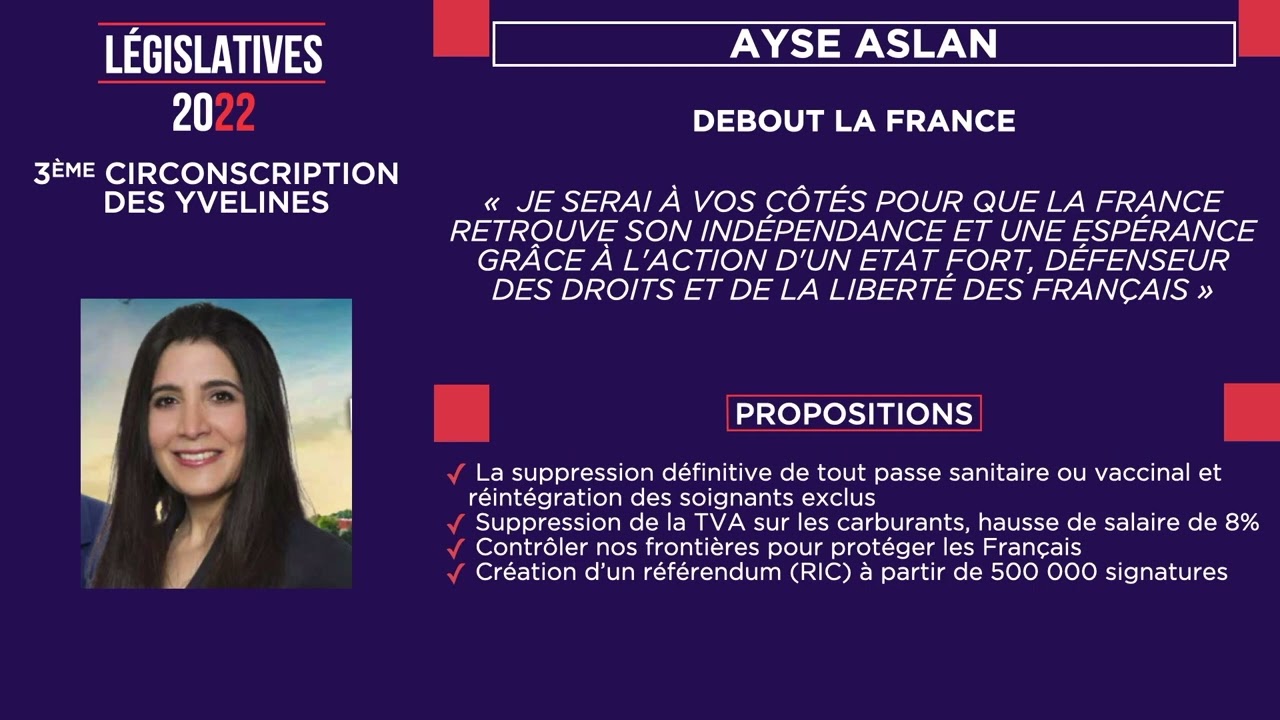 LÉGISLATIVES
2022

3ÈME CIRCONSCRIPTION DES YVELINES

AYSE ASLAN

DEBOUT LA FRANCE

« JE SERAI À VOS CÔTÉS POUR QUE LA FRANCE RETROUVE SON INDÉPENDANCE ET UNE ESPÉRANCE GRÂCE À L'ACTION D'UN ETAT FORT, DÉFENSEUR DES DROITS ET DE LA LIBERTÉ DES FRANÇAIS »

PROPOSITIONS

✓ La suppression définitive de tout passe sanitaire ou vaccinal et réintégration des soignants exclus
✓ Suppression de la TVA sur les carburants, hausse de salaire de 8%
✓ Contrôler nos frontières pour protéger les Français
✓ Création d'un référendum (RIC) à partir de 500 000 signatures